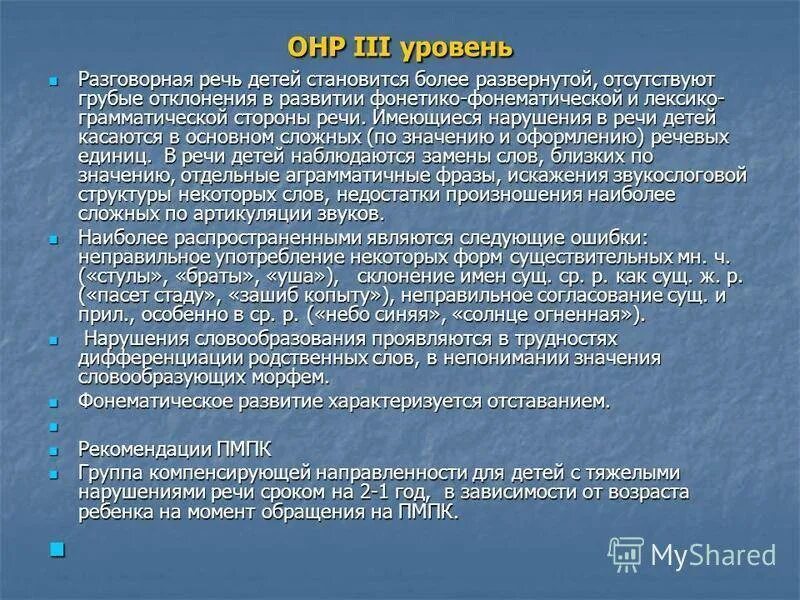 ОНР III уровень

Разговорная речь детей становится более развернутой, отсутствуют грубые отклонения в развитии фонетико-фонематической и лексико-грамматической стороны речи. Имеющиеся нарушения в речи детей касаются в основном сложных (по значению и оформлению) речевых единиц. В речи детей наблюдаются замены слов, близких по значению, отдельные аграмматичные фразы, искажения звукослоговой структуры некоторых слов, недостатки произношения наиболее сложных по артикуляции звуков.

Наиболее распространенными являются следующие ошибки: неправильное употребление некоторых форм существительных мн. ч. («стулы», «браты», «уша»), склонение имен сущ. ср. р. как сущ. ж. р. («пасет стаду», «зашиб копыту»), неправильное согласование сущ. и прил., особенно в ср. р. («небо синяя», «солнце огненная»).

Нарушения словообразования проявляются в трудностях дифференциации родственных слов, в непонимании значения словообразующих морфем.

Фонематическое развитие характеризуется отставанием.

Рекомендации ПМПК

Группа компенсирующей направленности для детей с тяжелыми нарушениями речи сроком на 2-1 год, в зависимости от возраста ребенка на момент обращения на ПМПК.

MyShared